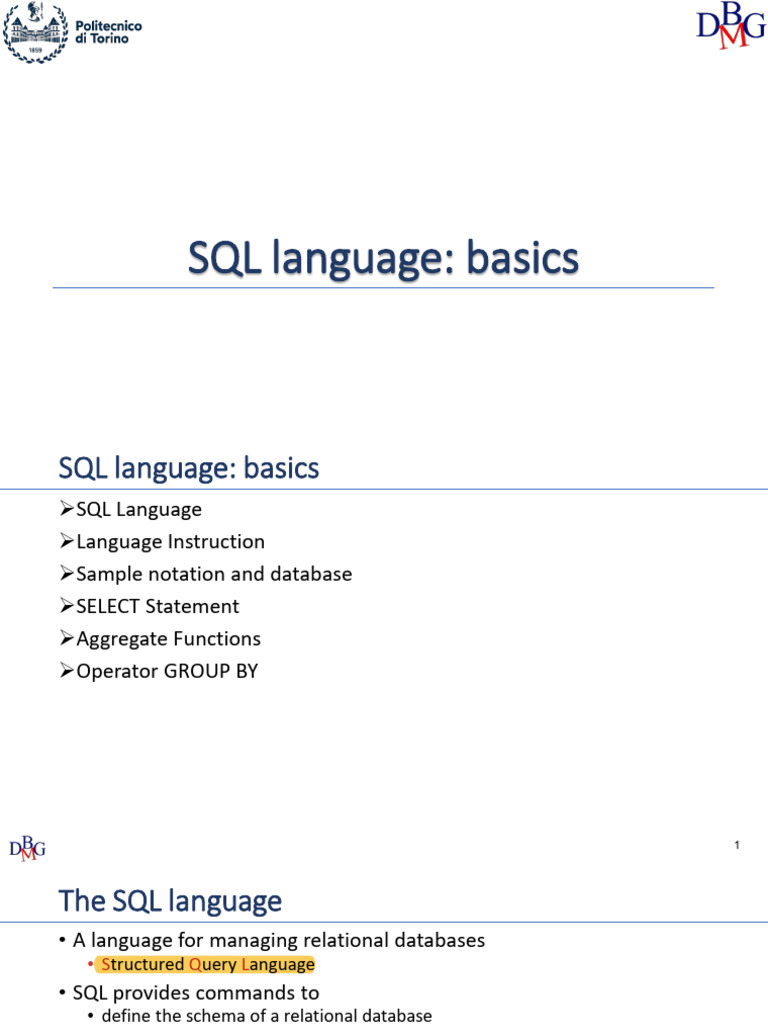 Politecnico di Torino

1859

DBMG

SQL language: basics

SQL language: basics

➢SQL Language

➢Language Instruction

➢Sample notation and database

➢SELECT Statement

➢Aggregate Functions

➢Operator GROUP BY

DBMG

1

The SQL language

• A language for managing relational databases

• Structured Query Language

• SQL provides commands to

• define the schema of a relational database